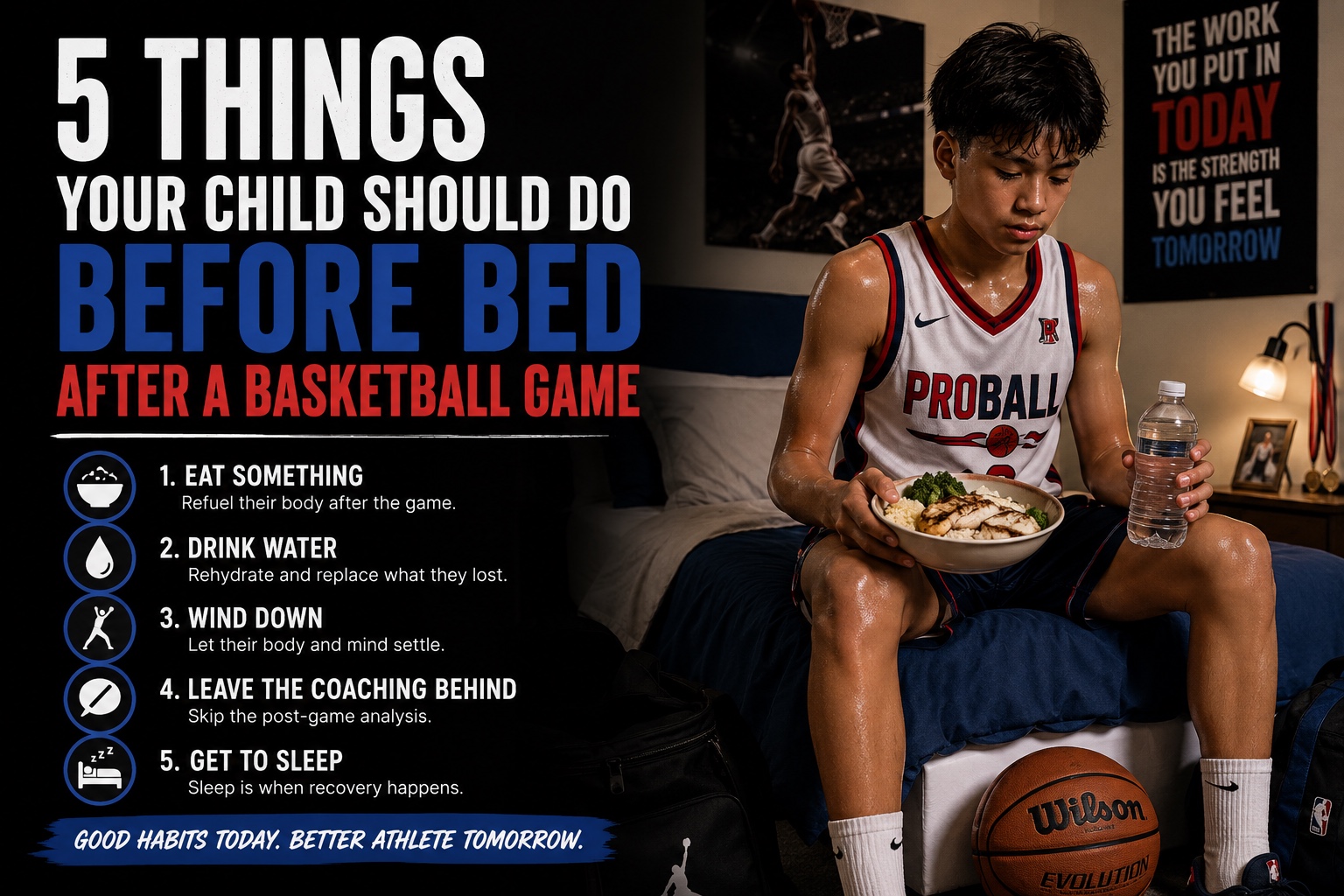 5 THINGS
YOUR CHILD SHOULD DO
BEFORE BED
AFTER A BASKETBALL GAME

1. EAT SOMETHING
Refuel their body after the game.

2. DRINK WATER
Rehydrate and replace what they lost.

3. WIND DOWN
Let their body and mind settle.

4. LEAVE THE COACHING BEHIND
Skip the post-game analysis.

5. GET TO SLEEP
Sleep is when recovery happens.

GOOD HABITS TODAY. BETTER ATHLETE TOMORROW.

THE WORK YOU PUT IN TODAY IS THE STRENGTH YOU FEEL TOMORROW

PROBALL

Wilson
EVOLUTION